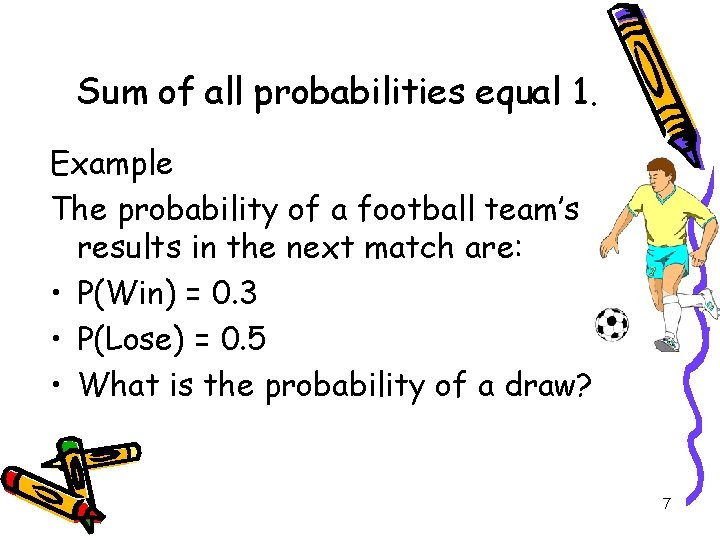 Sum of all probabilities equal 1.

Example

The probability of a football team's results in the next match are:

• P(Win) = 0.3
• P(Lose) = 0.5
• What is the probability of a draw?

7